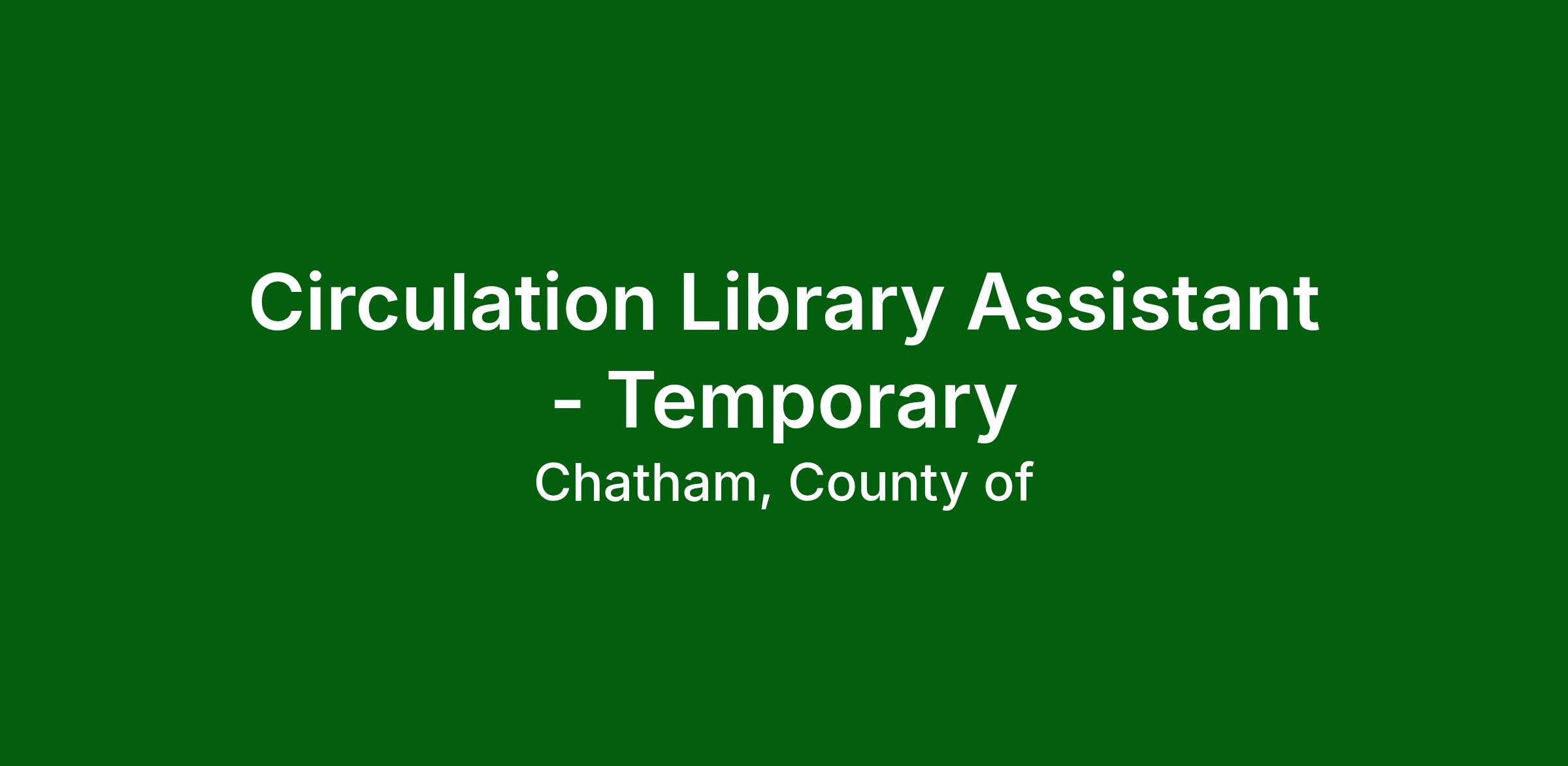 Circulation Library Assistant - Temporary

Chatham, County of